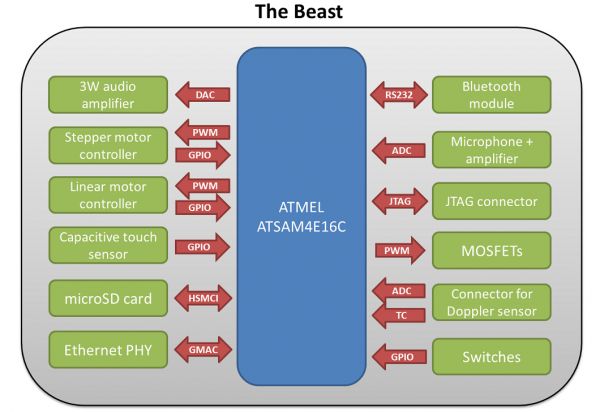 The Beast

3W audio amplifier

DAC

Stepper motor controller

PWM

GPIO

Linear motor controller

PWM

GPIO

Capacitive touch sensor

GPIO

microSD card

HSMCI

Ethernet PHY

GMAC

ATMEL ATSAM4E16C

RS232

Bluetooth module

ADC

Microphone + amplifier

JTAG

JTAG connector

PWM

MOSFETs

ADC

TC

Connector for Doppler sensor

GPIO

Switches